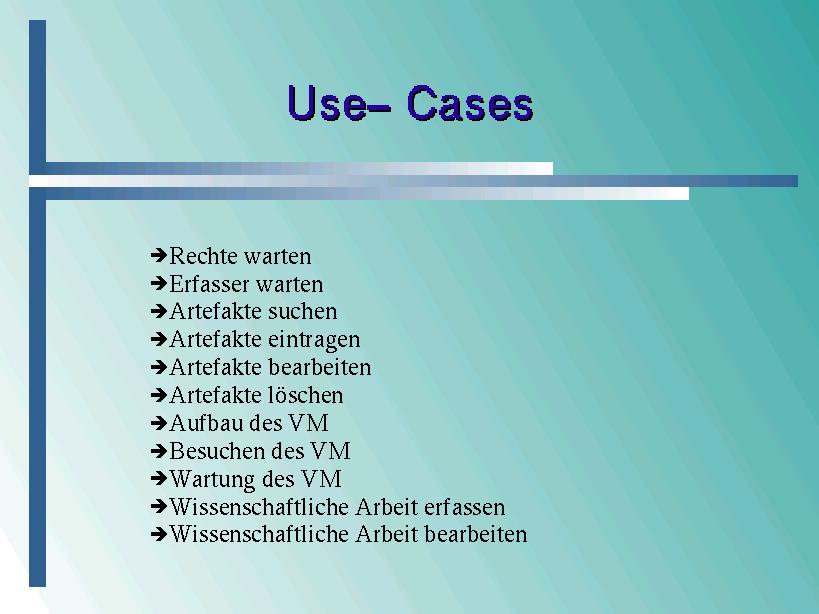 Use– Cases

➔Rechte warten
➔Erfasser warten
➔Artefakte suchen
➔Artefakte eintragen
➔Artefakte bearbeiten
➔Artefakte löschen
➔Aufbau des VM
➔Besuchen des VM
➔Wartung des VM
➔Wissenschaftliche Arbeit erfassen
➔Wissenschaftliche Arbeit bearbeiten